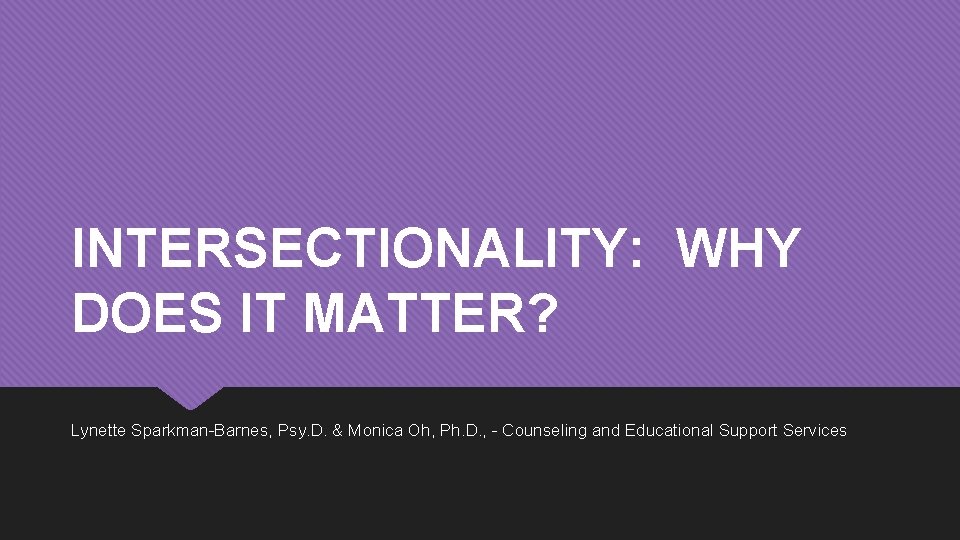 INTERSECTIONALITY: WHY DOES IT MATTER?

Lynette Sparkman-Barnes, Psy.D. & Monica Oh, Ph.D., - Counseling and Educational Support Services